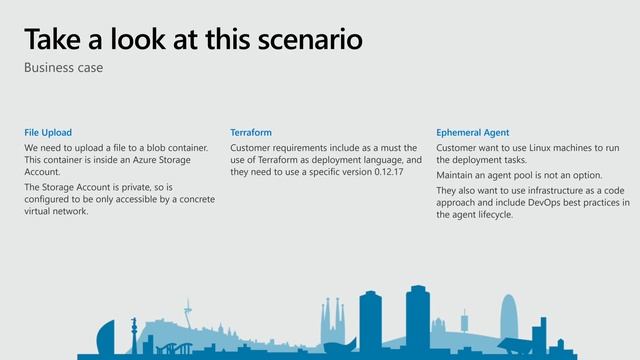 Take a look at this scenario

Business case

File Upload

We need to upload a file to a blob container. This container is inside an Azure Storage Account.

The Storage Account is private, so is configured to be only accessible by a concrete virtual network.

Terraform

Customer requirements include as a must the use of Terraform as deployment language, and they need to use a specific version 0.12.17

Ephemeral Agent

Customer want to use Linux machines to run the deployment tasks.

Maintain an agent pool is not an option.

They also want to use infrastructure as a code approach and include DevOps best practices in the agent lifecycle.